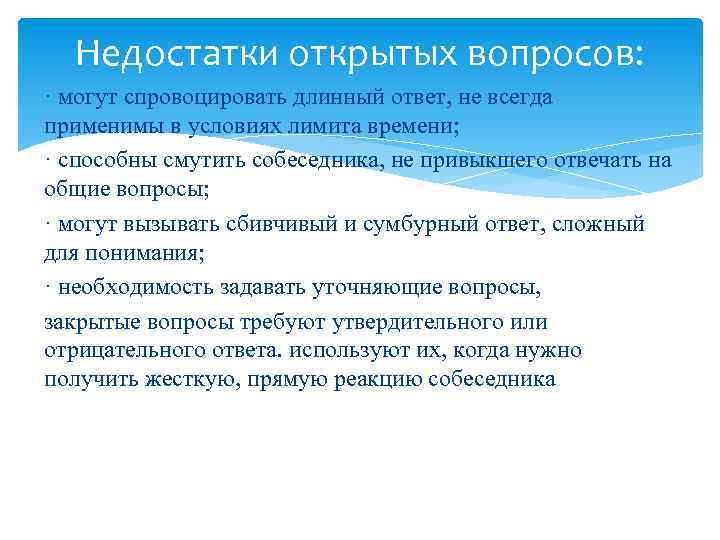 Недостатки открытых вопросов:

· могут спровоцировать длинный ответ, не всегда применимы в условиях лимита времени;

· способны смутить собеседника, не привыкшего отвечать на общие вопросы;

· могут вызывать сбивчивый и сумбурный ответ, сложный для понимания;

· необходимость задавать уточняющие вопросы,

закрытые вопросы требуют утвердительного или отрицательного ответа. используют их, когда нужно получить жесткую, прямую реакцию собеседника